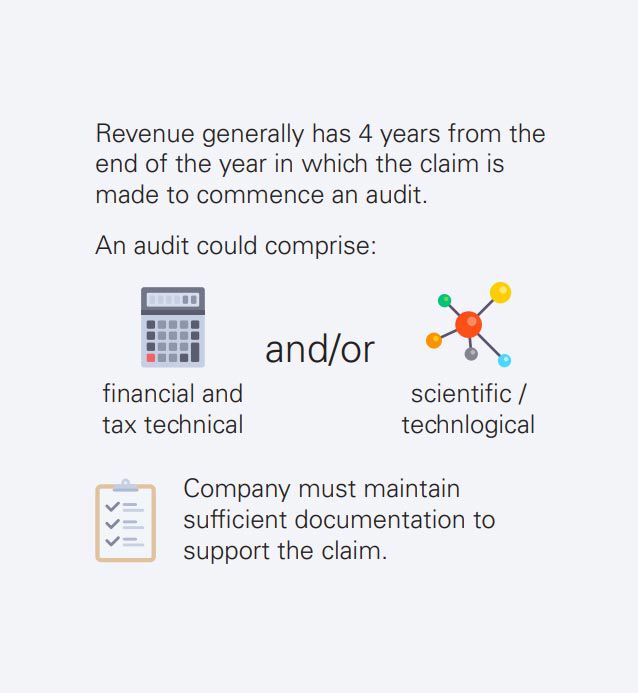 Revenue generally has 4 years from the end of the year in which the claim is made to commence an audit.

An audit could comprise:

financial and tax technical

and/or

scientific / technlogical

Company must maintain sufficient documentation to support the claim.